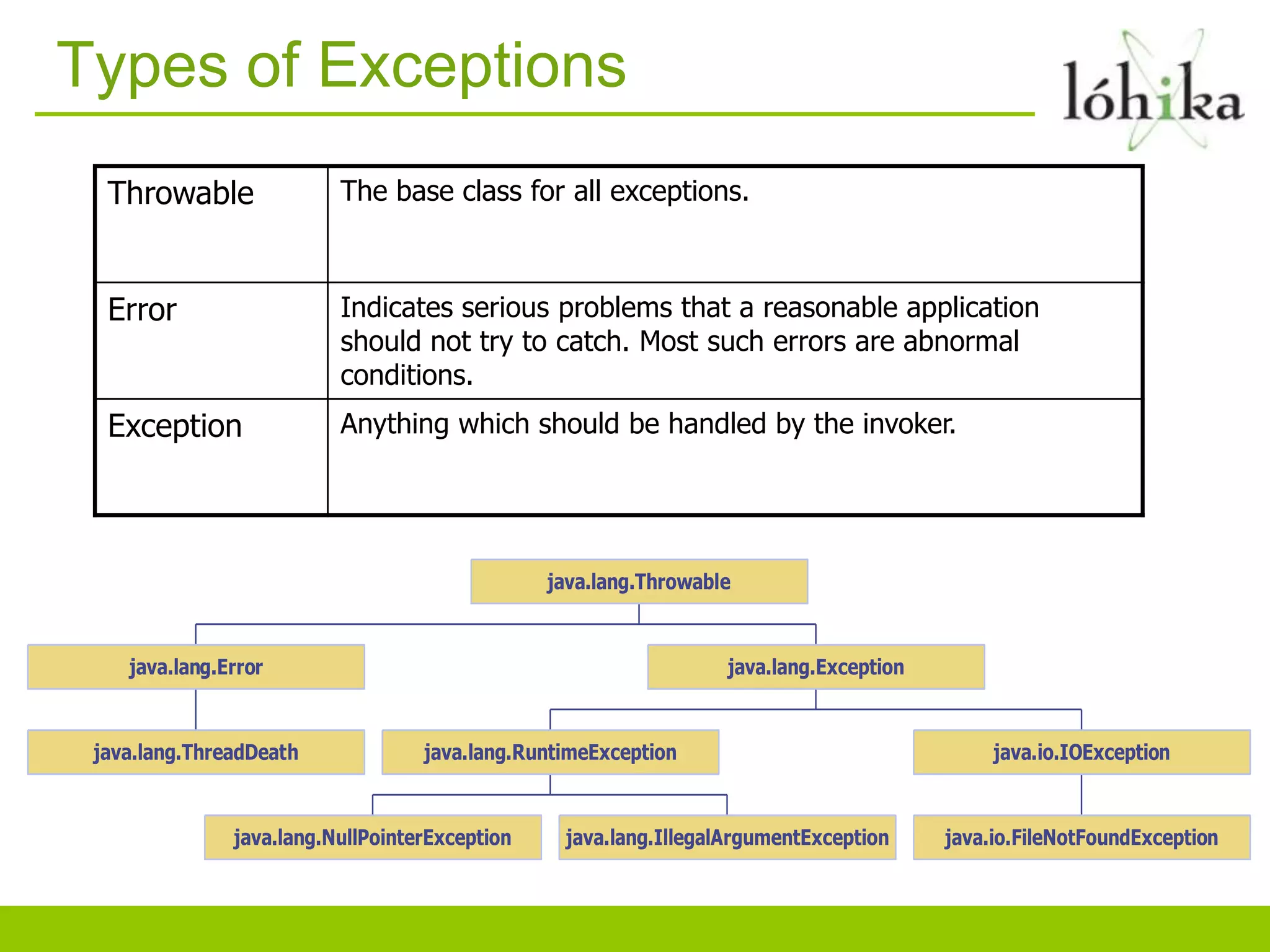 Types of Exceptions

lóhika

| Throwable | The base class for all exceptions. |
|---|---|
| Error | Indicates serious problems that a reasonable application should not try to catch. Most such errors are abnormal conditions. |
| Exception | Anything which should be handled by the invoker. |

java.lang.Throwable

java.lang.Error

java.lang.Exception

java.lang.ThreadDeath

java.lang.RuntimeException

java.io.IOException

java.lang.NullPointerException

java.lang.IllegalArgumentException

java.io.FileNotFoundException